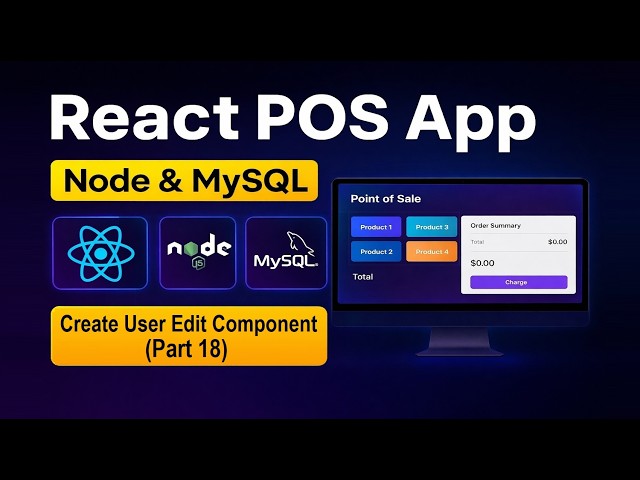 React POS App

Node & MySQL

node JS

MySQL

Create User Edit Component (Part 18)

Point of Sale

Product 1

Product 3

Product 2

Product 4

Total

Order Summary

Total

$0.00

$0.00

Charge